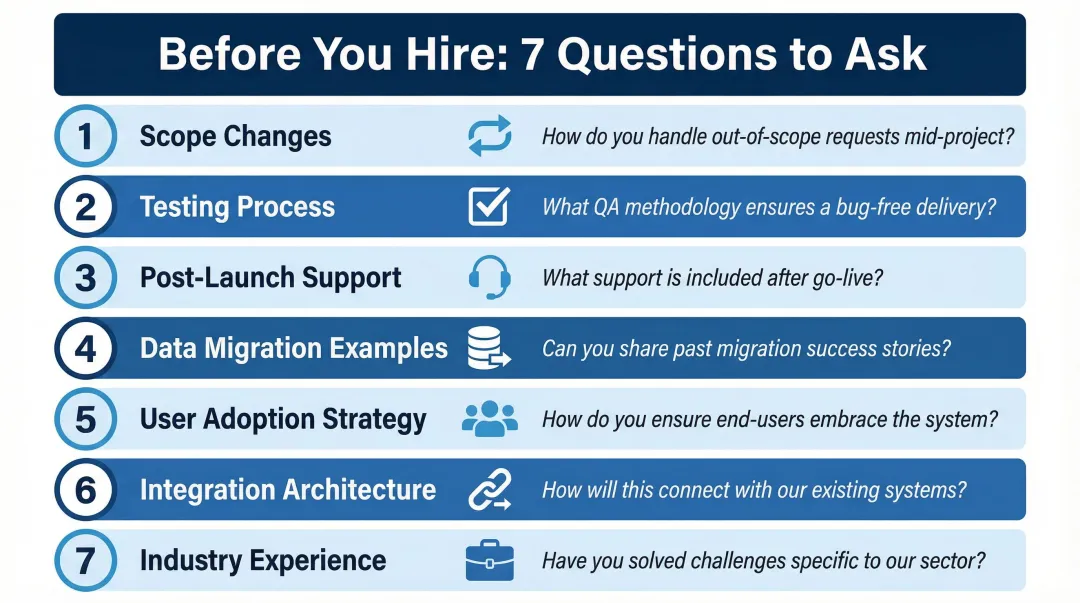 Before You Hire: 7 Questions to Ask

1 Scope Changes How do you handle out-of-scope requests mid-project?

2 Testing Process What QA methodology ensures a bug-free delivery?

3 Post-Launch Support What support is included after go-live?

4 Data Migration Examples Can you share past migration success stories?

5 User Adoption Strategy How do you ensure end-users embrace the system?

6 Integration Architecture How will this connect with our existing systems?

7 Industry Experience Have you solved challenges specific to our sector?